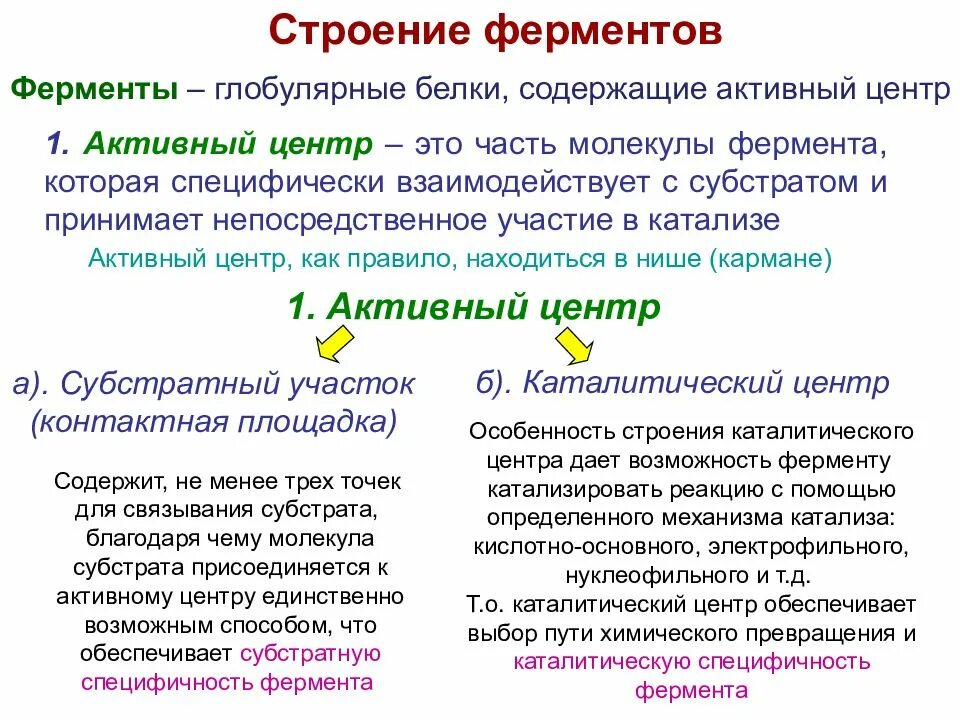 Строение ферментов

Ферменты – глобулярные белки, содержащие активный центр

1. Активный центр – это часть молекулы фермента, которая специфически взаимодействует с субстратом и принимает непосредственное участие в катализе

Активный центр, как правило, находиться в нише (кармане)

1. Активный центр

а). Субстратный участок (контактная площадка)

Содержит, не менее трех точек для связывания субстрата, благодаря чему молекула субстрата присоединяется к активному центру единственно возможным способом, что обеспечивает субстратную специфичность фермента

б). Каталитический центр

Особенность строения каталитического центра дает возможность ферменту катализировать реакцию с помощью определенного механизма катализа: кислотно-основного, электрофильного, нуклеофильного и т.д.
Т.о. каталитический центр обеспечивает выбор пути химического превращения и каталитическую специфичность фермента